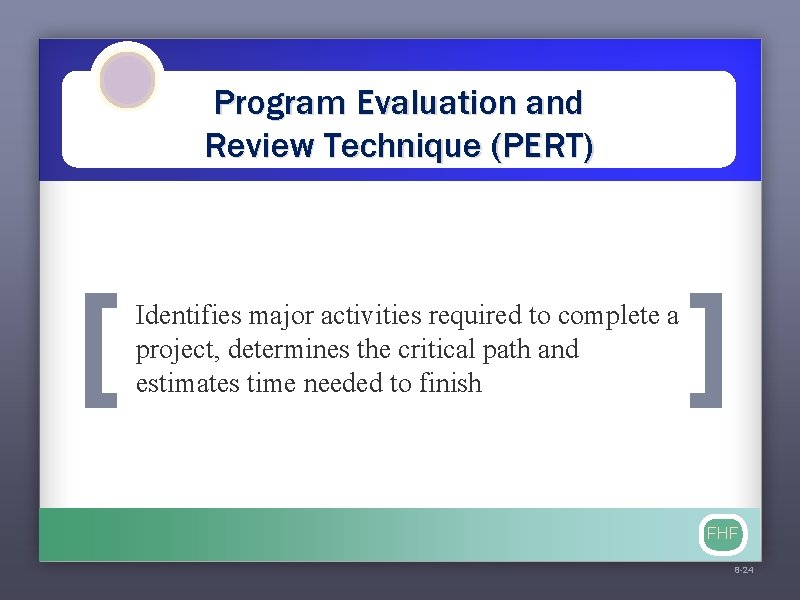 Program Evaluation and Review Technique (PERT)

Identifies major activities required to complete a project, determines the critical path and estimates time needed to finish

FHF

8-24